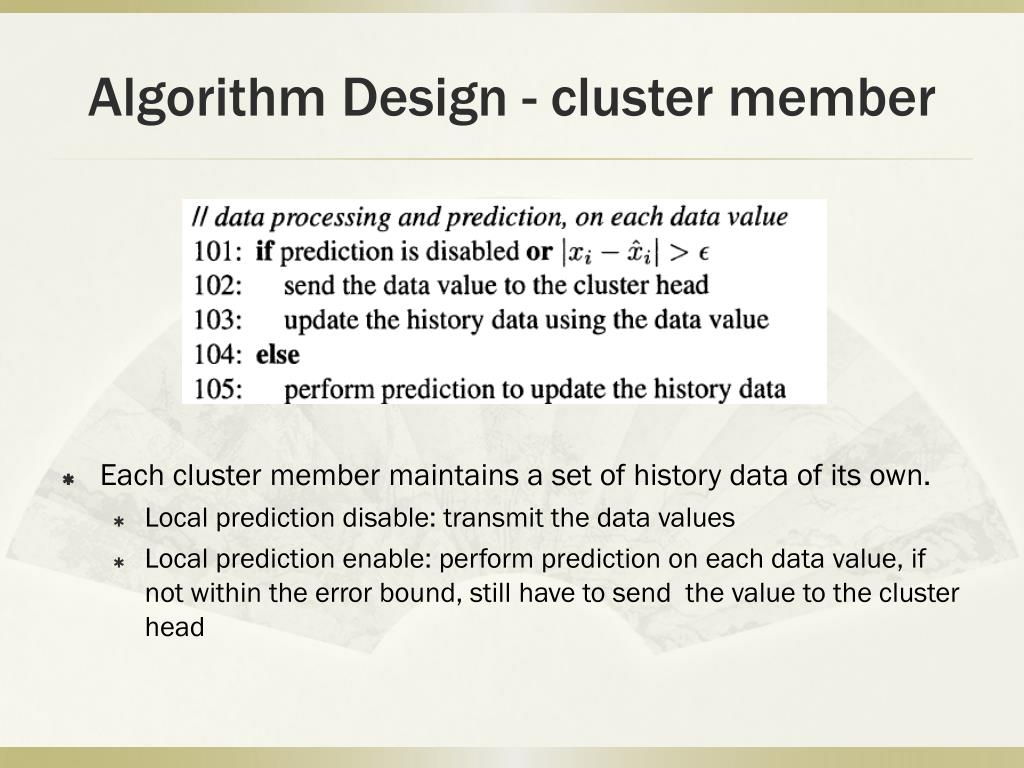 Algorithm Design - cluster member

// data processing and prediction, on each data value
101: if prediction is disabled or $|x_i - \hat{x}_i| > \epsilon$
102: send the data value to the cluster head
103: update the history data using the data value
104: else
105: perform prediction to update the history data

Each cluster member maintains a set of history data of its own.

Local prediction disable: transmit the data values

Local prediction enable: perform prediction on each data value, if not within the error bound, still have to send the value to the cluster head